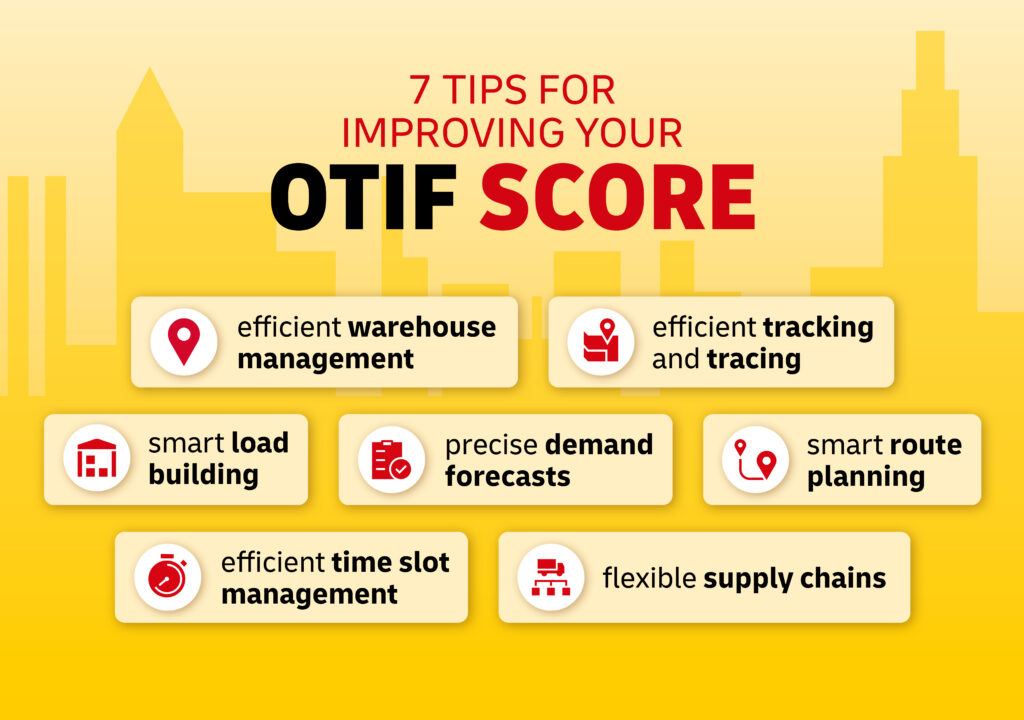 7 TIPS FOR IMPROVING YOUR
OTIF SCORE

efficient warehouse management

efficient tracking and tracing

smart load building

precise demand forecasts

smart route planning

efficient time slot management

flexible supply chains